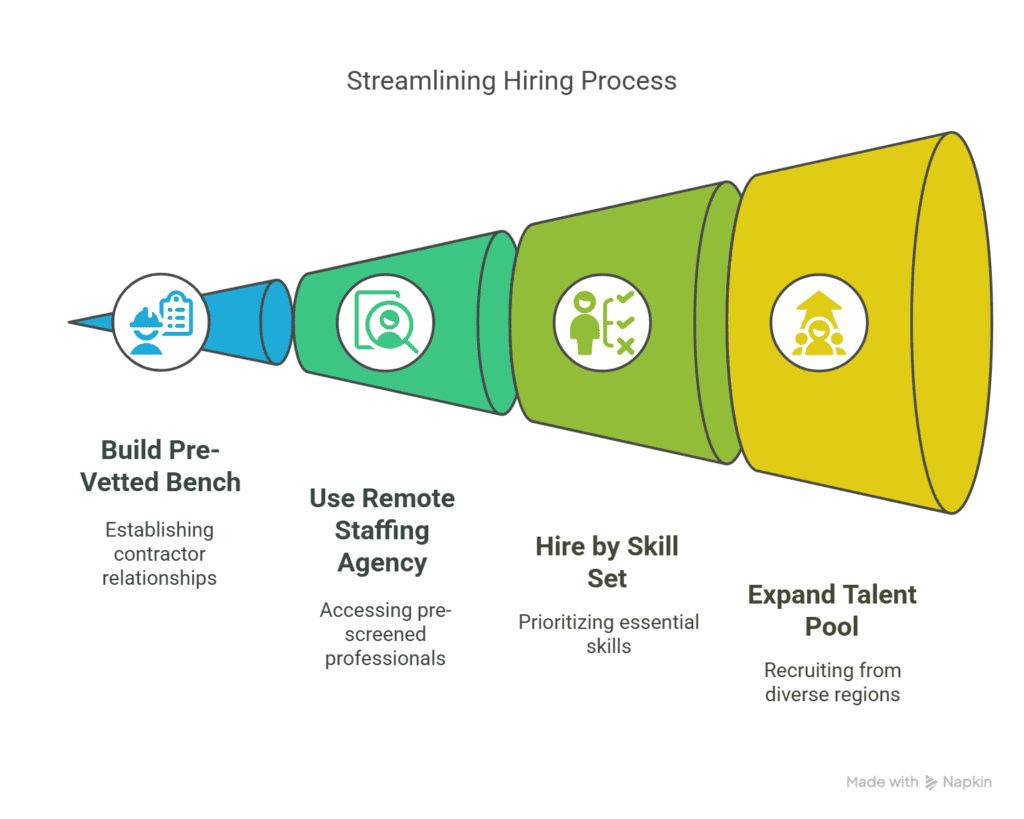 Streamlining Hiring Process

Build Pre-Vetted Bench

Establishing contractor relationships

Use Remote Staffing Agency

Accessing pre-screened professionals

Hire by Skill Set

Prioritizing essential skills

Expand Talent Pool

Recruiting from diverse regions

Made with Napkin